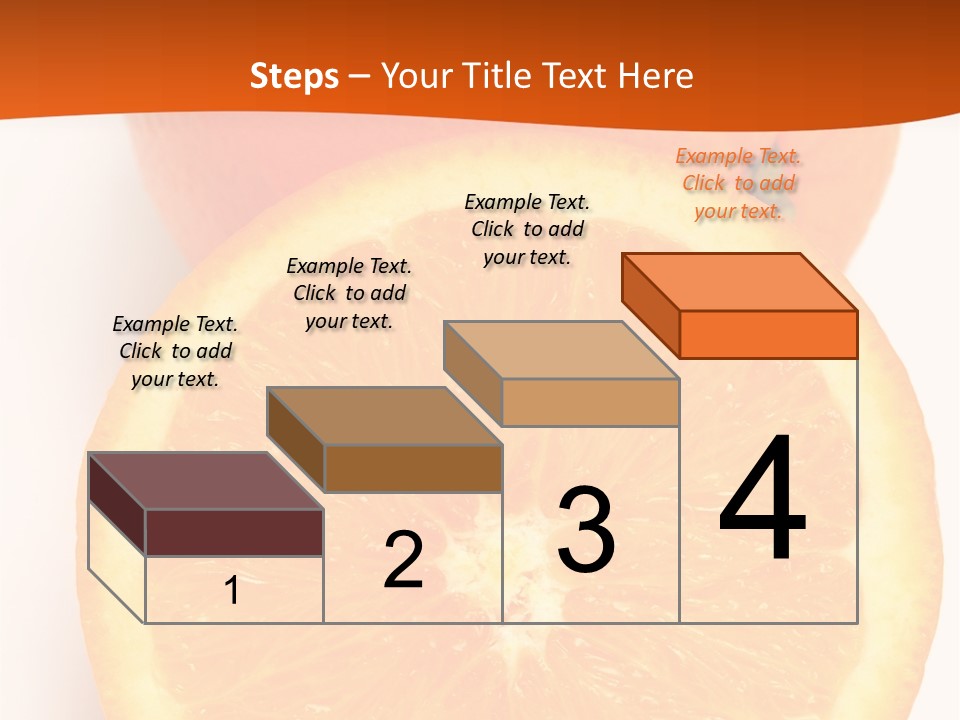 Steps – Your Title Text Here

Example Text. Click to add your text.

Example Text. Click to add your text.

Example Text. Click to add your text.

Example Text. Click to add your text.

1

2

3

4